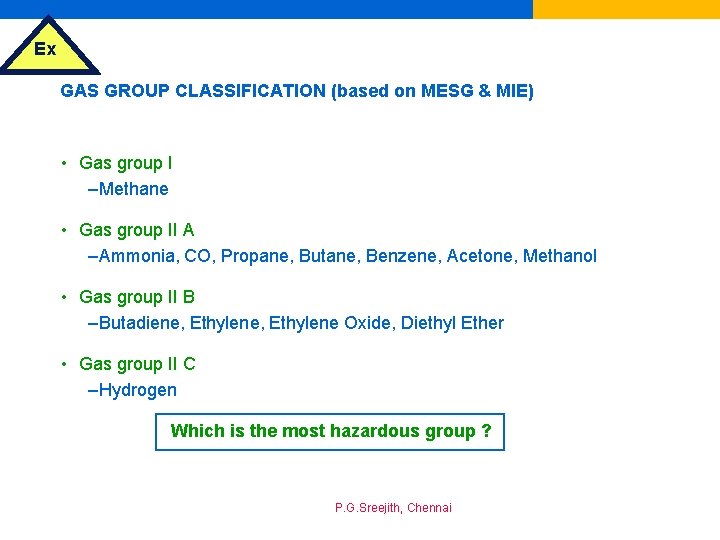 Ex

GAS GROUP CLASSIFICATION (based on MESG & MIE)

• Gas group I
–Methane

• Gas group II A
–Ammonia, CO, Propane, Butane, Benzene, Acetone, Methanol

• Gas group II B
–Butadiene, Ethylene, Ethylene Oxide, Diethyl Ether

• Gas group II C
–Hydrogen

Which is the most hazardous group ?

P.G.Sreejith, Chennai